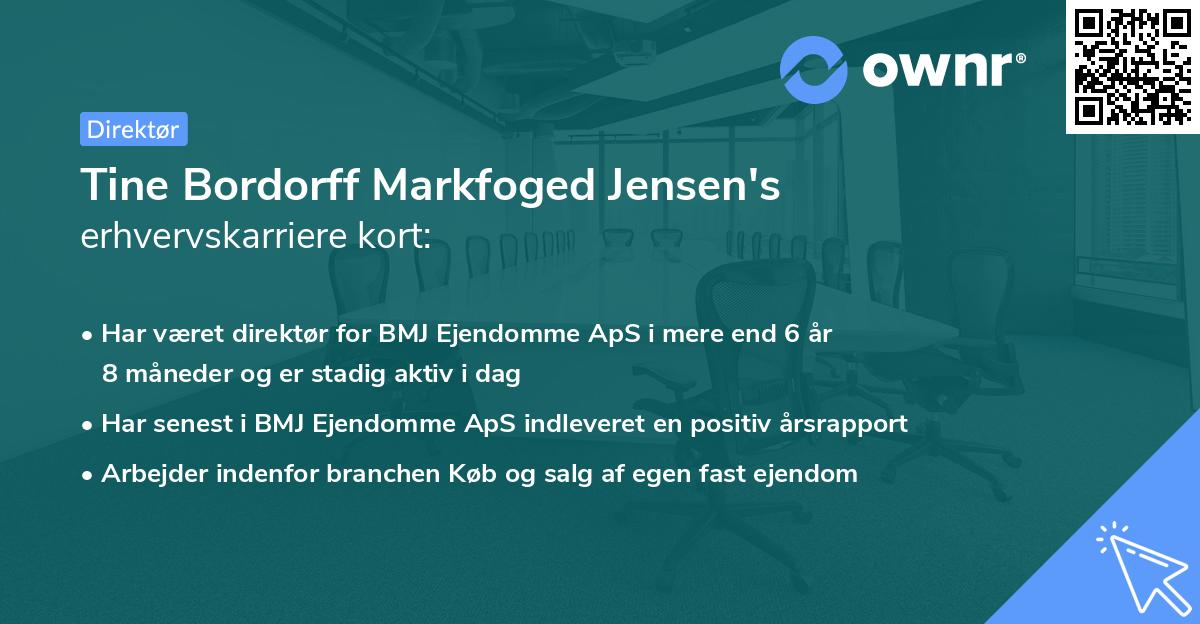 ownr®

Direktør

Tine Bordorff Markfoged Jensen's erhvervskarriere kort:

• Har været direktør for BMJ Ejendomme ApS i mere end 6 år 8 måneder og er stadig aktiv i dag

• Har senest i BMJ Ejendomme ApS indleveret en positiv årsrapport

• Arbejder indenfor branchen Køb og salg af egen fast ejendom